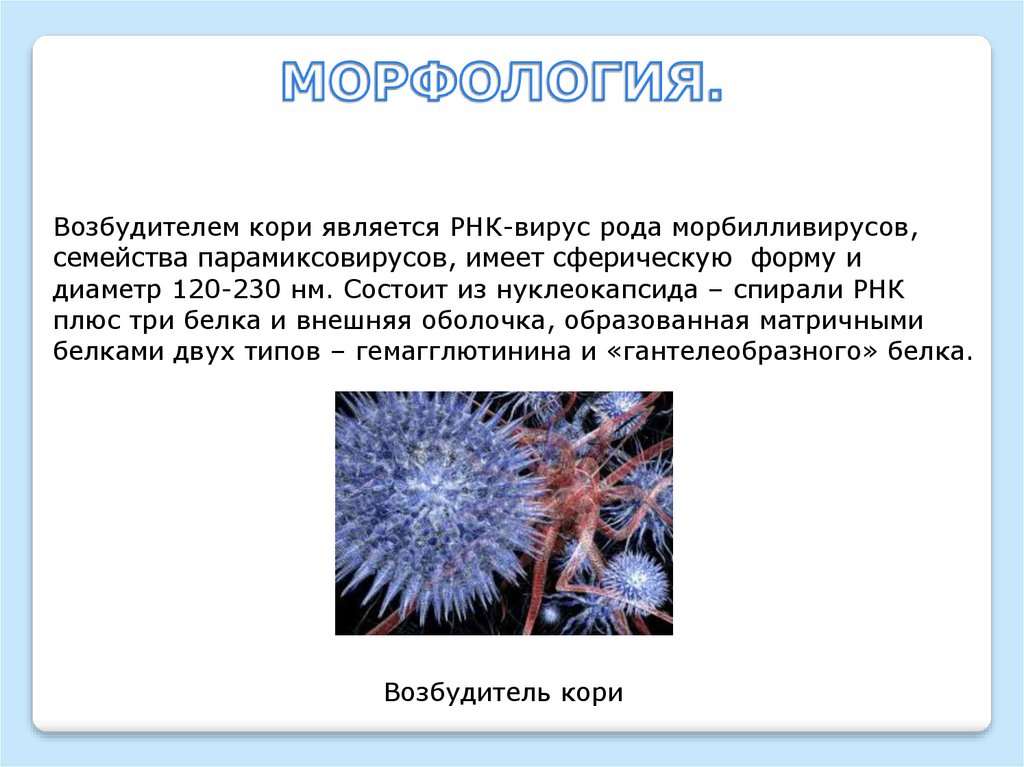 МОРФОЛОГИЯ.

Возбудителем кори является РНК-вирус рода морбилливирусов, семейства парамиксовирусов, имеет сферическую  форму и диаметр 120-230 нм. Состоит из нуклеокапсида – спирали РНК плюс три белка и внешняя оболочка, образованная матричными белками двух типов – гемагглютинина и «гантелеобразного» белка.

Возбудитель кори